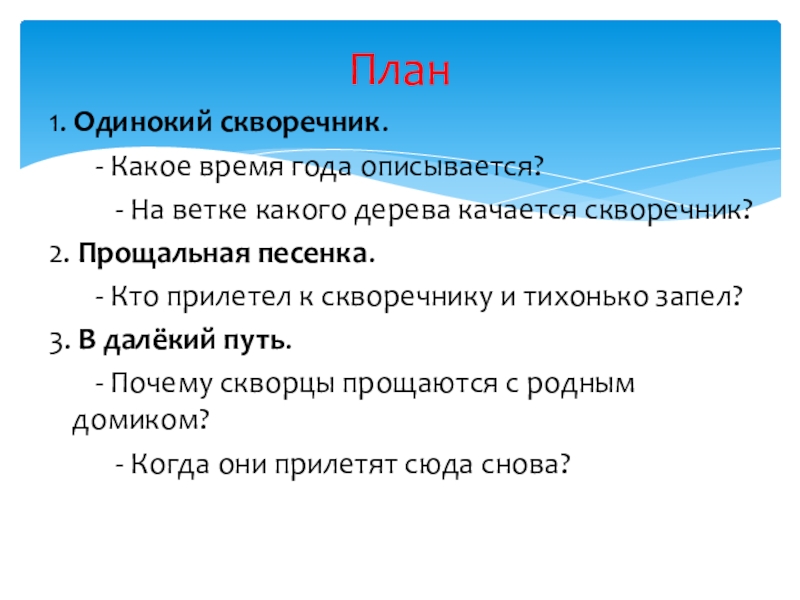 План

1. Одинокий скворечник.

- Какое время года описывается?

- На ветке какого дерева качается скворечник?

2. Прощальная песенка.

- Кто прилетел к скворечнику и тихонько запел?

3. В далёкий путь.

- Почему скворцы прощаются с родным домиком?

- Когда они прилетят сюда снова?